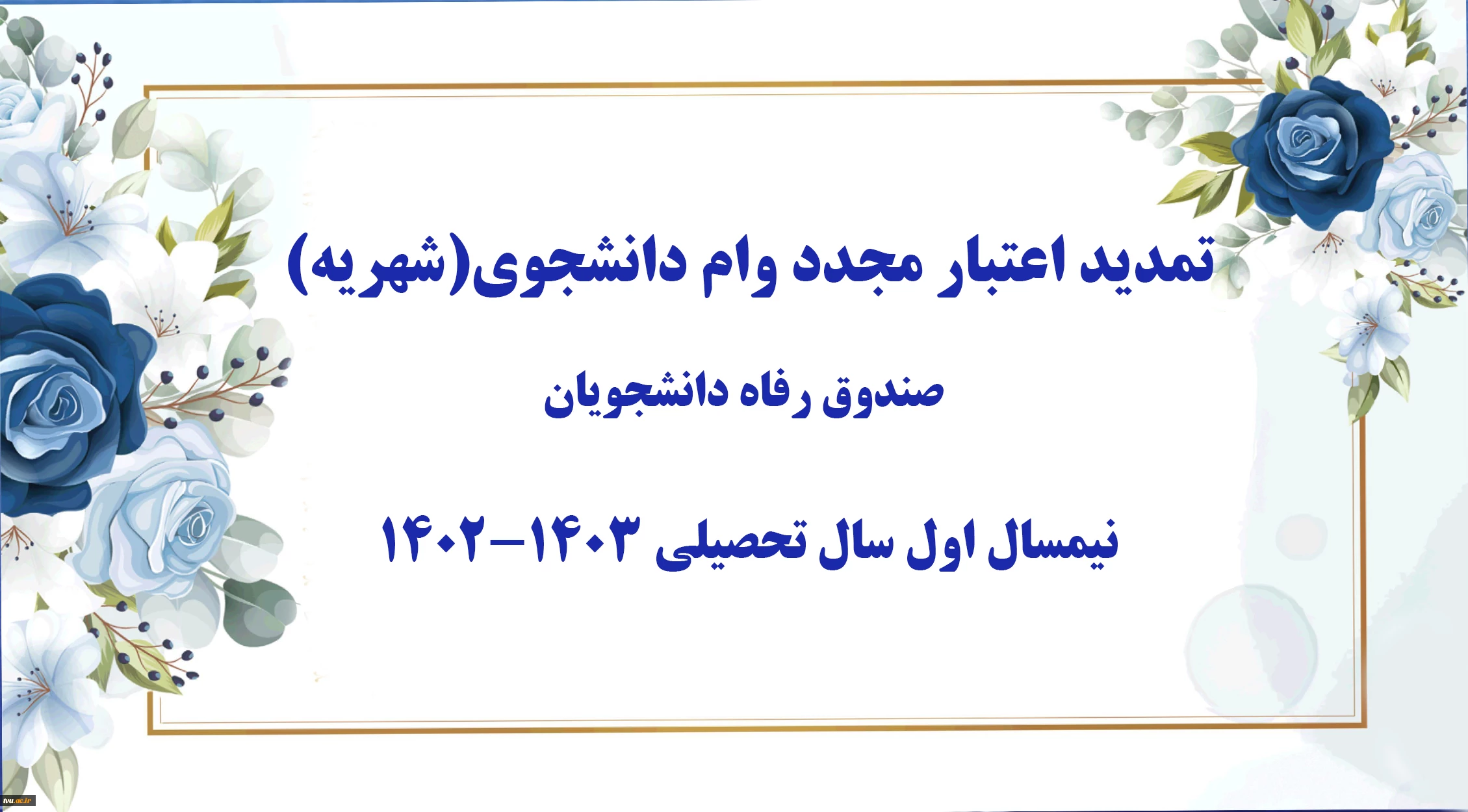 تمدید اعتبار مجدد وام دانشجوی(شهریه)

صندوق رفاه دانشجویان

نیمسال اول سال تحصیلی ۱۴۰۳-۱۴۰۲

ivu.ac.ir